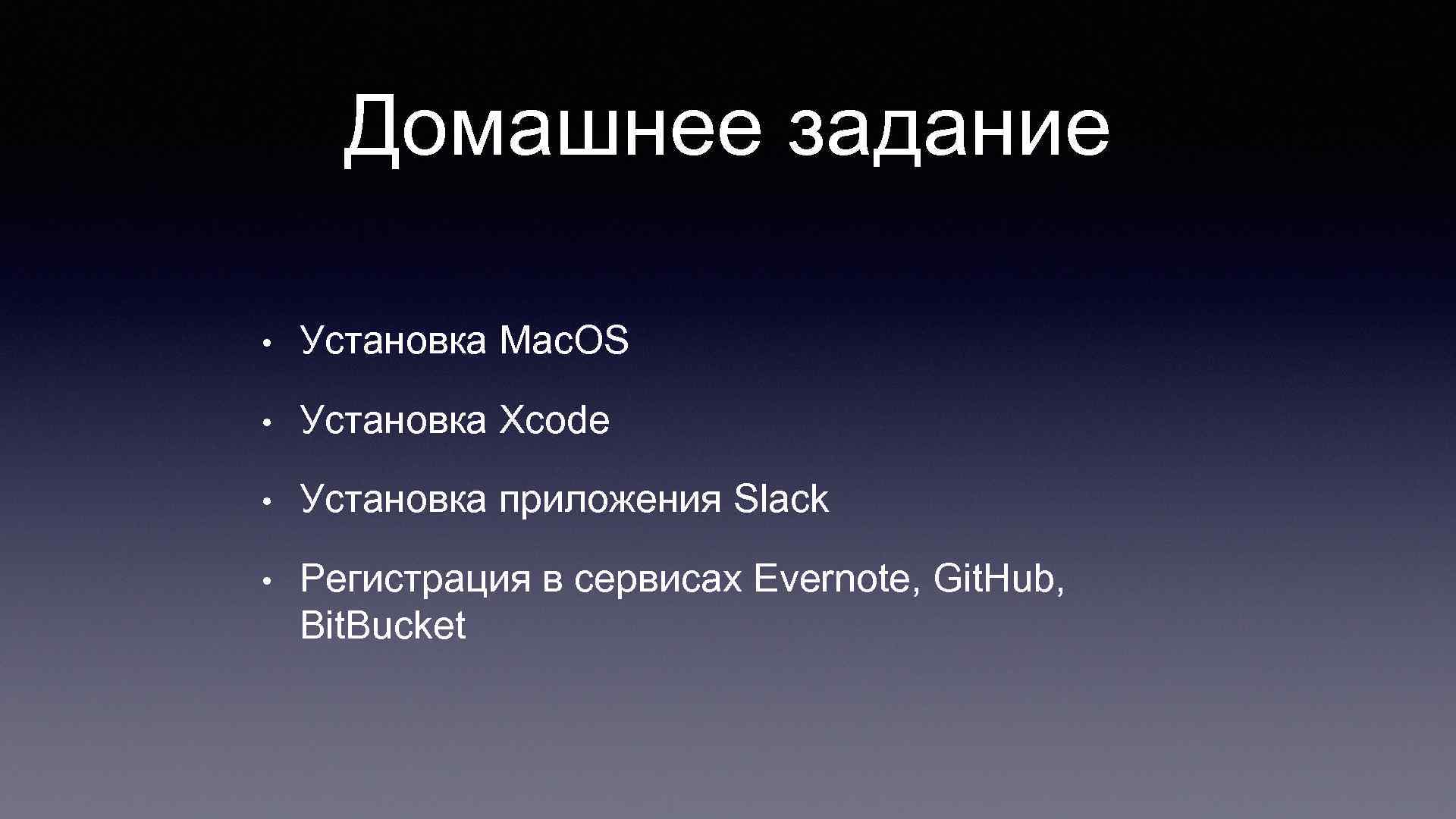 Домашнее задание

• Установка Mac.OS
• Установка Xcode
• Установка приложения Slack
• Регистрация в сервисах Evernote, Git.Hub, Bit.Bucket